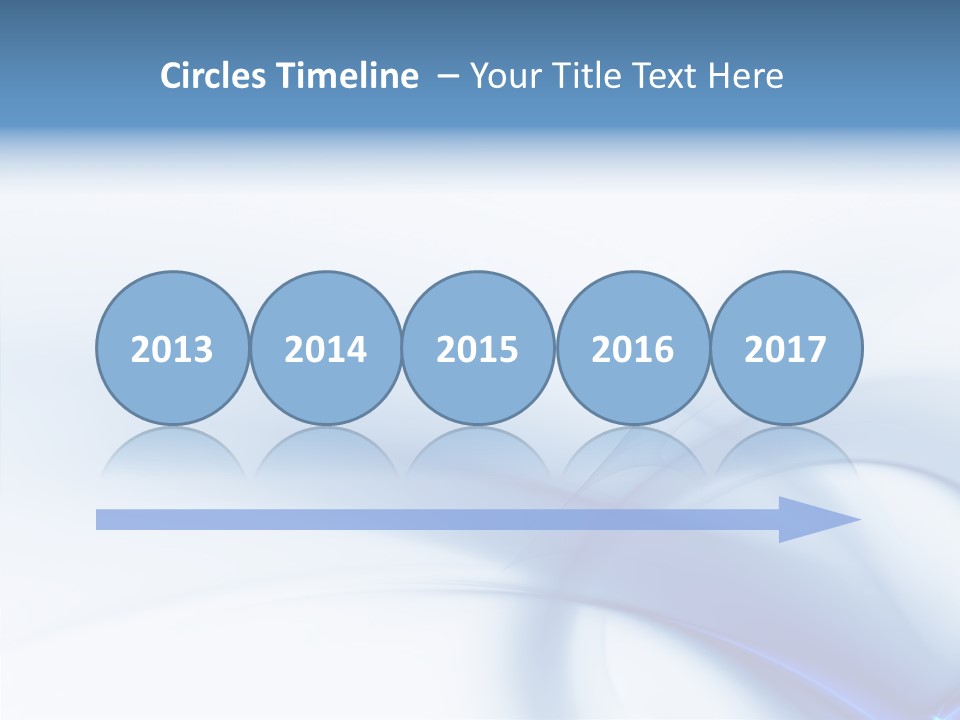 Circles Timeline – Your Title Text Here

2013

2014

2015

2016

2017